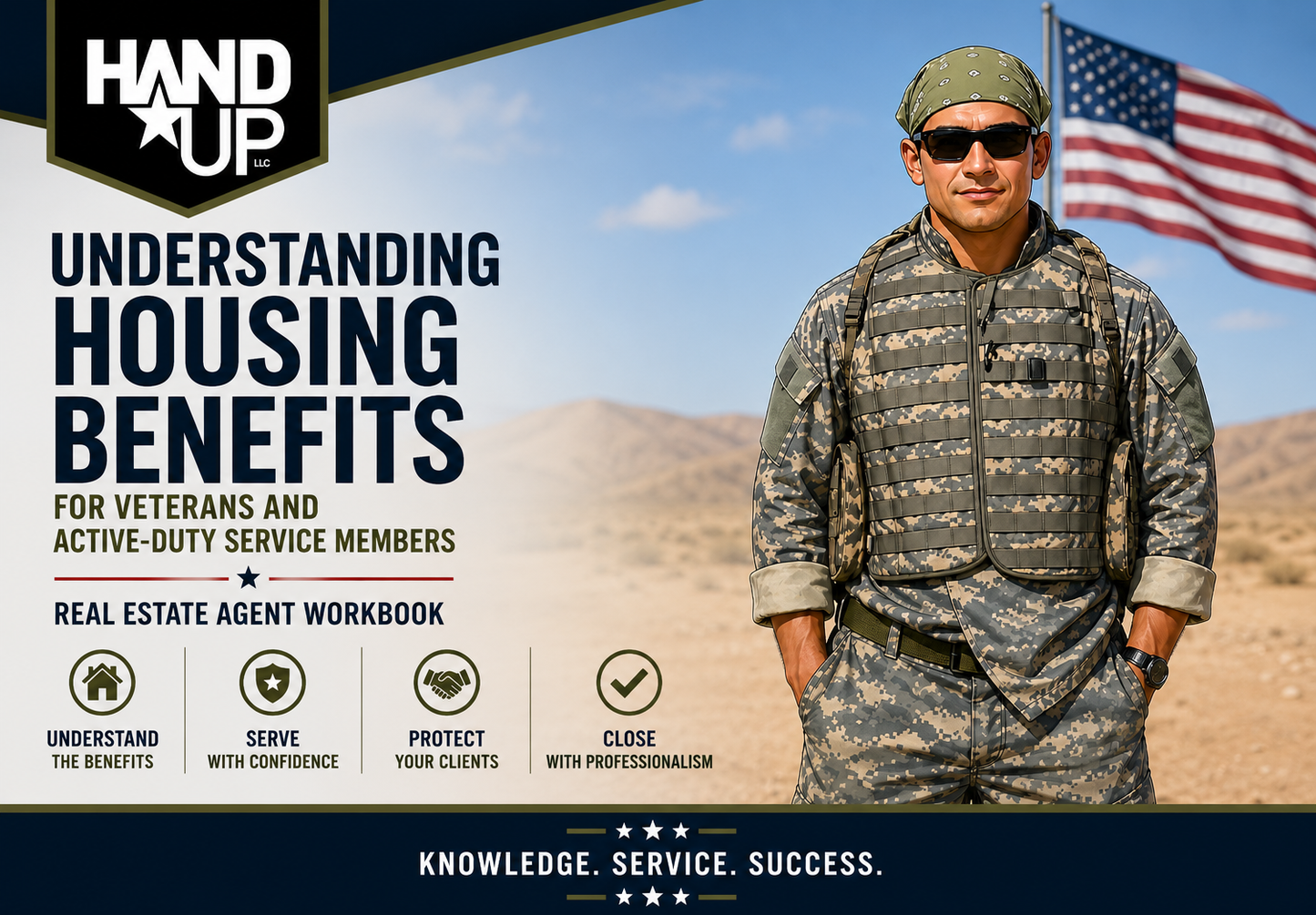 HAND UP LLC

UNDERSTANDING HOUSING BENEFITS

FOR VETERANS AND ACTIVE-DUTY SERVICE MEMBERS

REAL ESTATE AGENT WORKBOOK

UNDERSTAND THE BENEFITS

SERVE WITH CONFIDENCE

PROTECT YOUR CLIENTS

CLOSE WITH PROFESSIONALISM

KNOWLEDGE. SERVICE. SUCCESS.